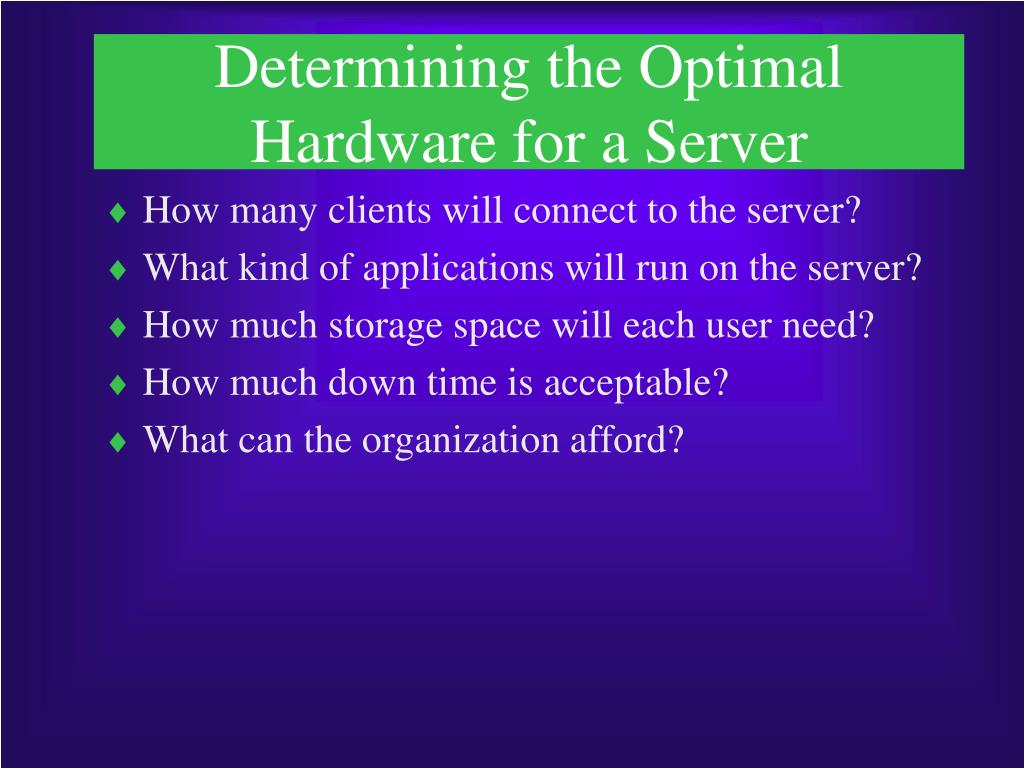 Determining the Optimal Hardware for a Server

♦ How many clients will connect to the server?
♦ What kind of applications will run on the server?
♦ How much storage space will each user need?
♦ How much down time is acceptable?
♦ What can the organization afford?